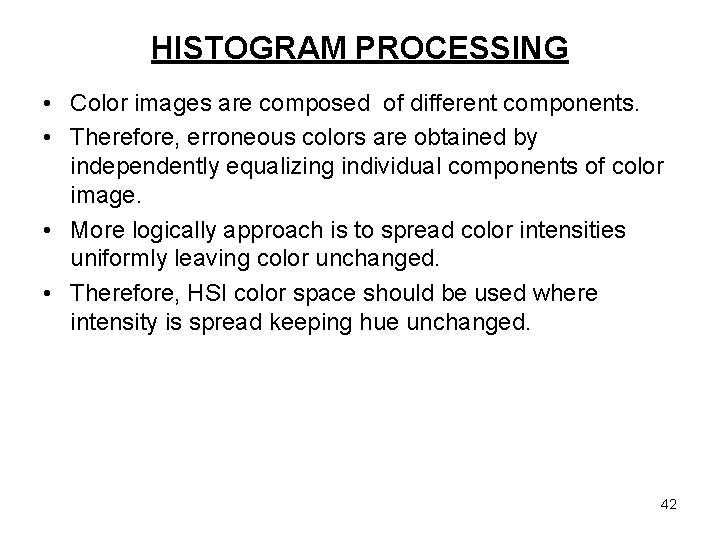 HISTOGRAM PROCESSING

• Color images are composed of different components.

• Therefore, erroneous colors are obtained by independently equalizing individual components of color image.

• More logically approach is to spread color intensities uniformly leaving color unchanged.

• Therefore, HSI color space should be used where intensity is spread keeping hue unchanged.

42